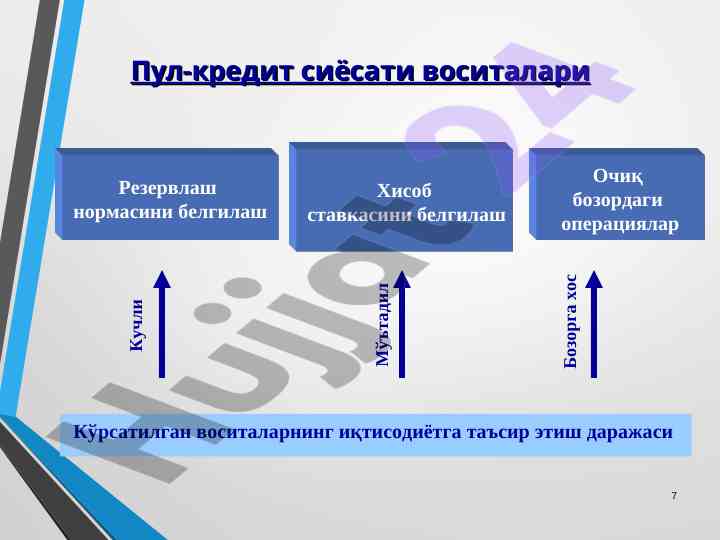 Пул-кредит сиёсати воситалари

Резервлаш нормасини белгилаш

Хисоб ставкасини белгилаш

Очиқ бозордаги операциялар

Кучли

Мўътадил

Бозорга хос

Кўрсатилган воситаларнинг иқтисодиётга таъсир этиш даражаси

Hujjat24

7